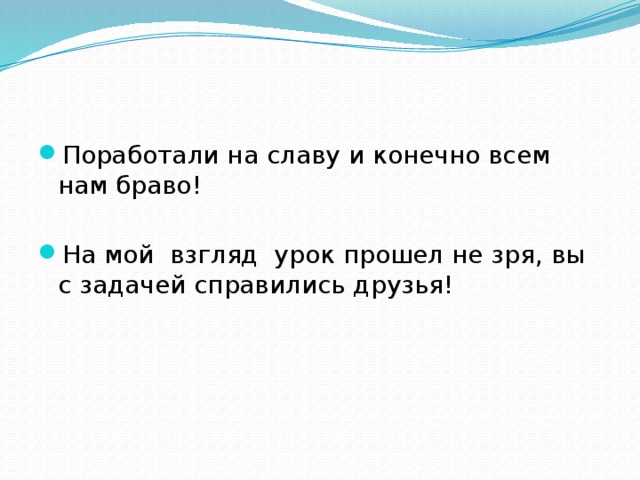 Поработали на славу и конечно всем нам браво!

На мой  взгляд  урок прошел не зря, вы с задачей справились друзья!